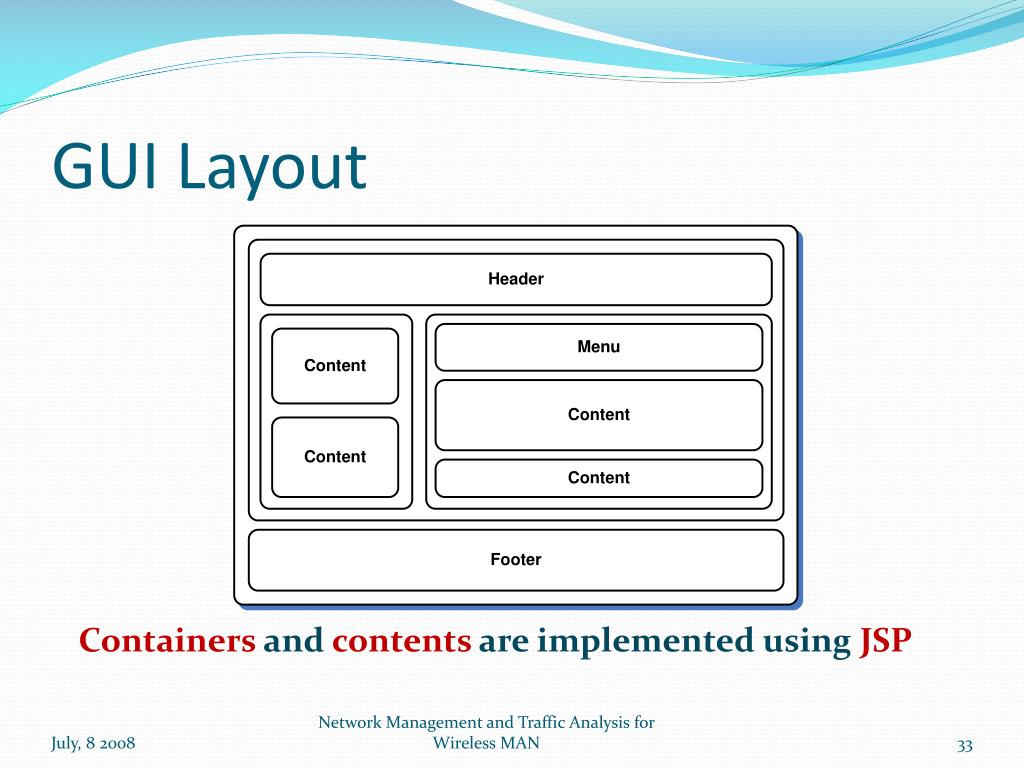 GUI Layout

Header

Content

Content

Menu

Content

Content

Footer

Containers and contents are implemented using JSP

July, 8 2008

Network Management and Traffic Analysis for Wireless MAN

33